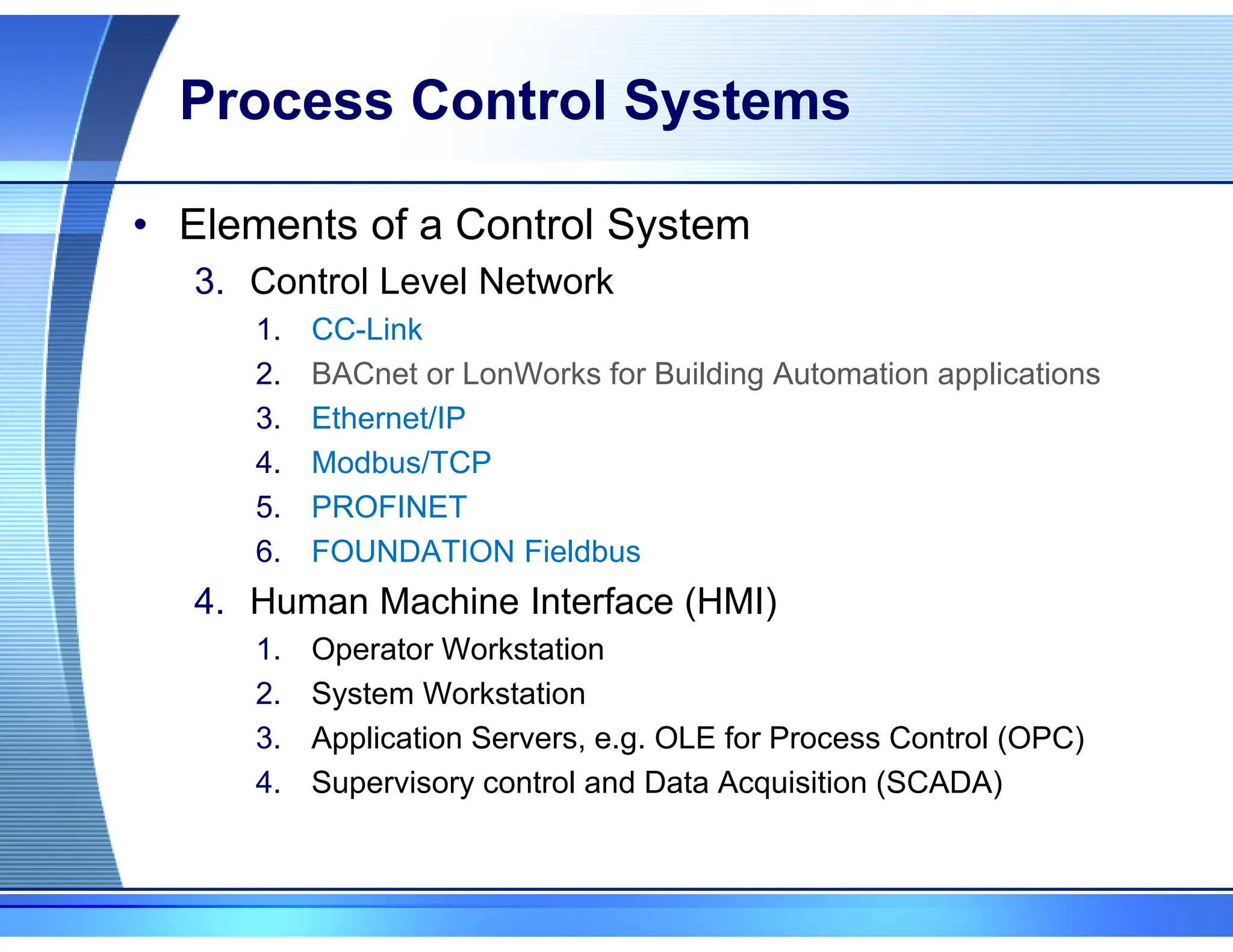 Process Control Systems

• Elements of a Control System

3. Control Level Network

1. CC-Link
2. BACnet or LonWorks for Building Automation applications
3. Ethernet/IP
4. Modbus/TCP
5. PROFINET
6. FOUNDATION Fieldbus

4. Human Machine Interface (HMI)

1. Operator Workstation
2. System Workstation
3. Application Servers, e.g. OLE for Process Control (OPC)
4. Supervisory control and Data Acquisition (SCADA)